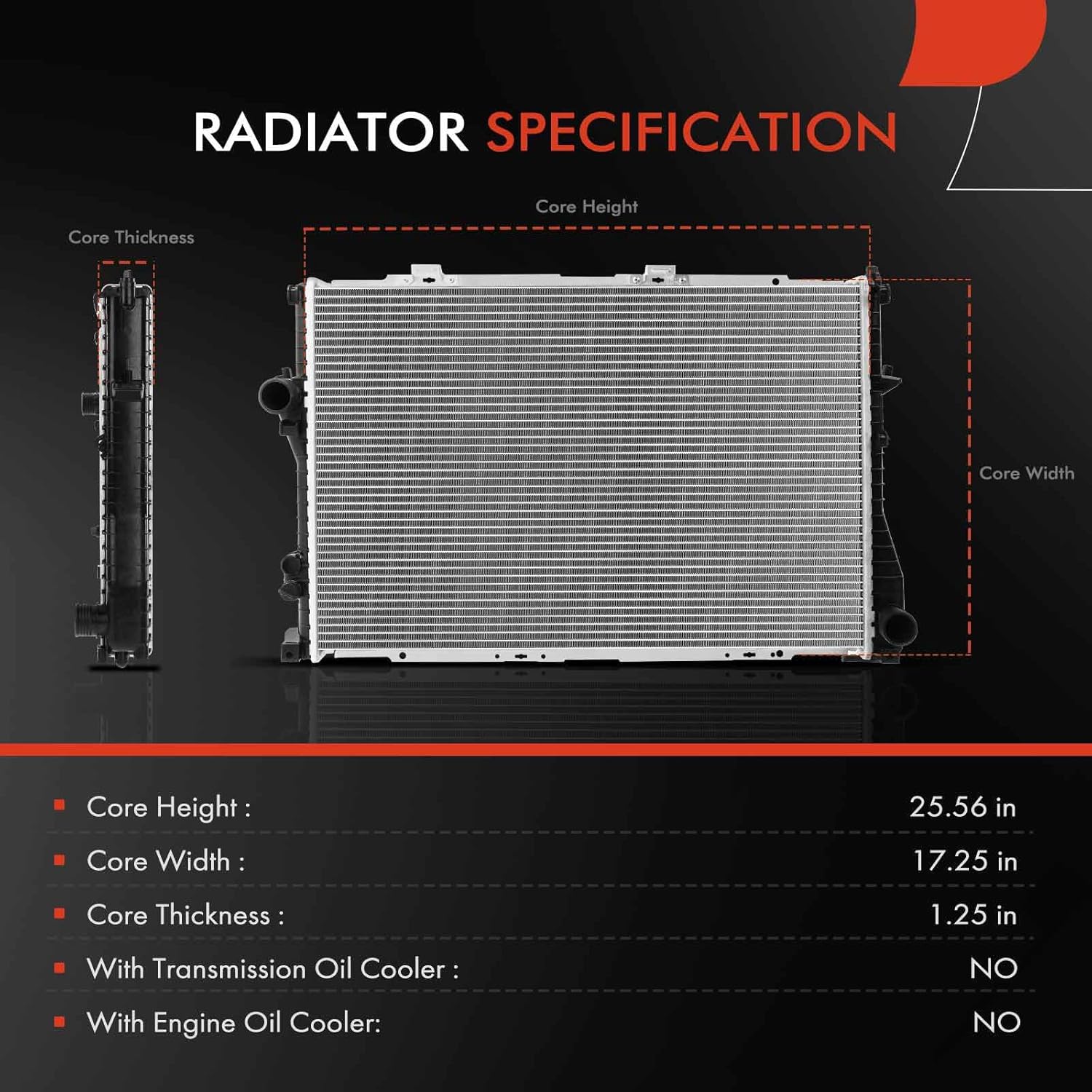 RADIATOR SPECIFICATION

Core Thickness

Core Height

Core Width

| | |
|---|---|
| Core Height : | 25.56 in |
| Core Width : | 17.25 in |
| Core Thickness : | 1.25 in |
| With Transmission Oil Cooler : | NO |
| With Engine Oil Cooler: | NO |